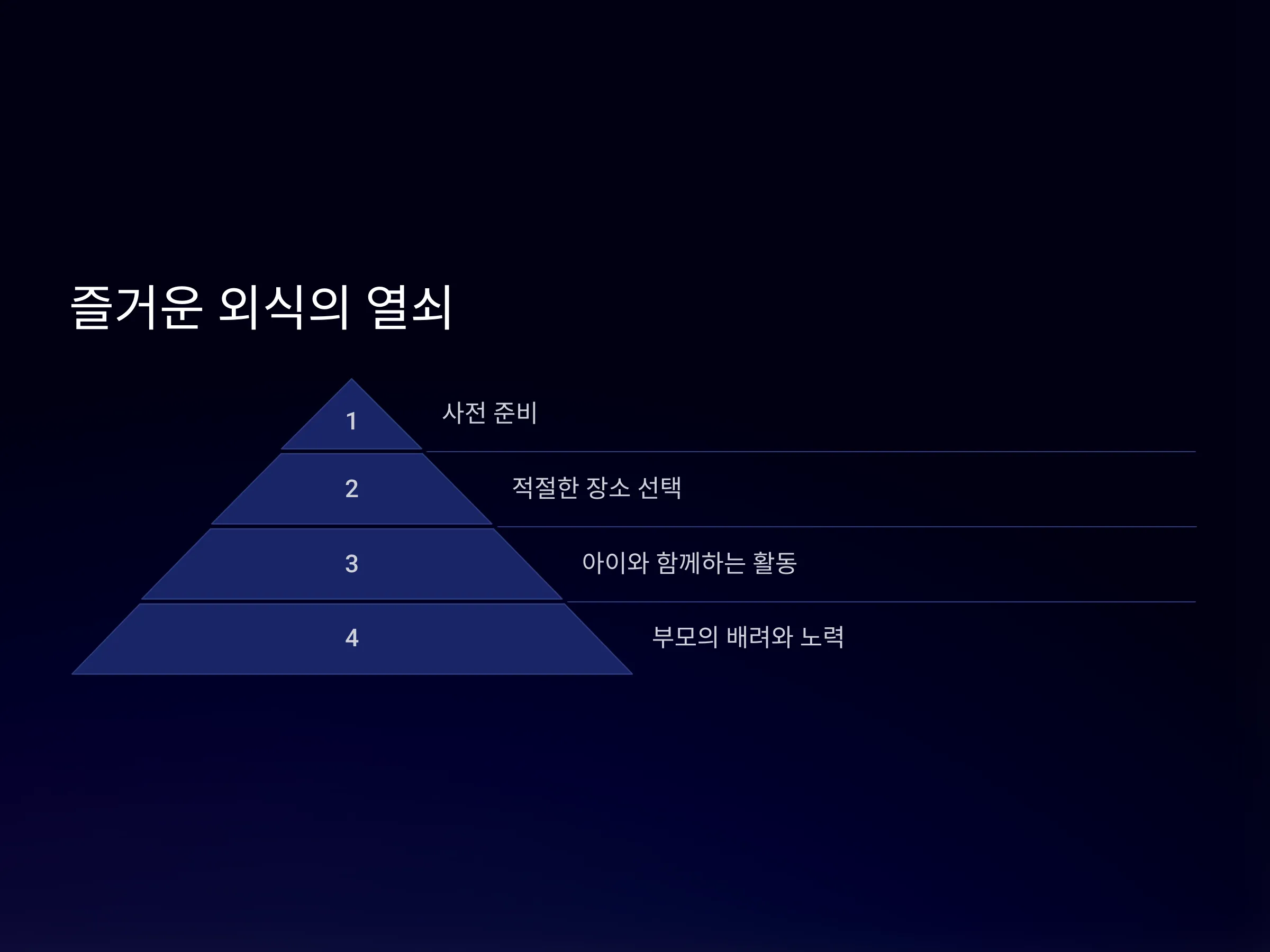 즐거운 외식의 열쇠

1

사전 준비

2

적절한 장소 선택

3

아이와 함께하는 활동

4

부모의 배려와 노력